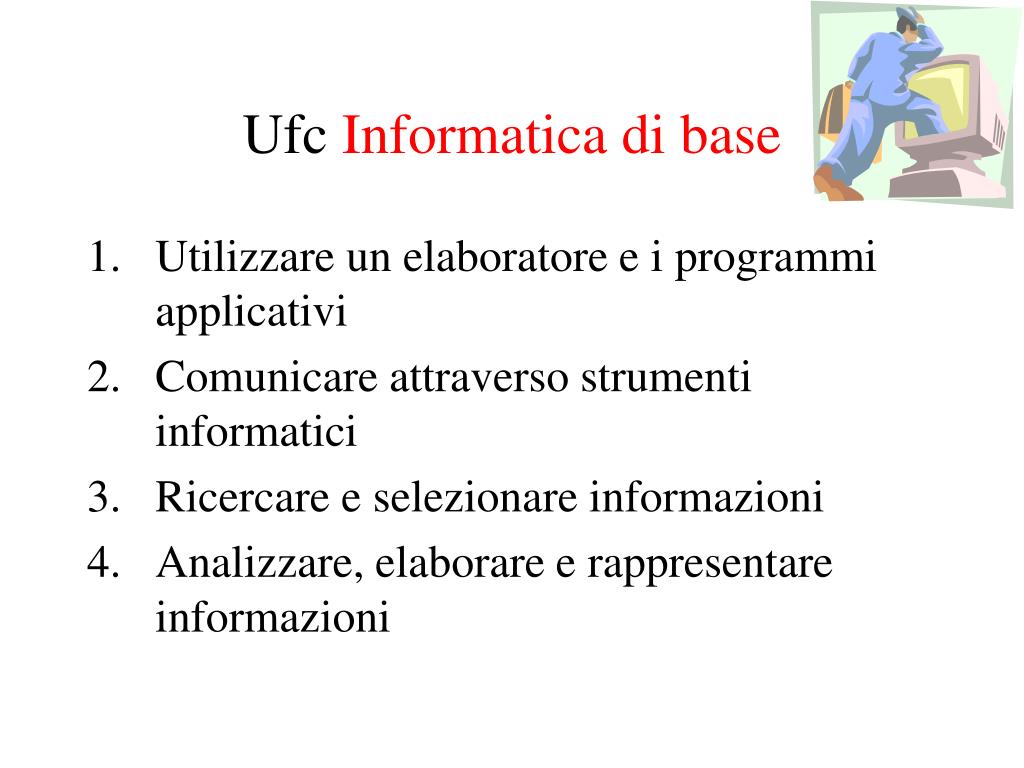 Ufc Informatica di base

1. Utilizzare un elaboratore e i programmi applicativi
2. Comunicare attraverso strumenti informatici
3. Ricercare e selezionare informazioni
4. Analizzare, elaborare e rappresentare informazioni